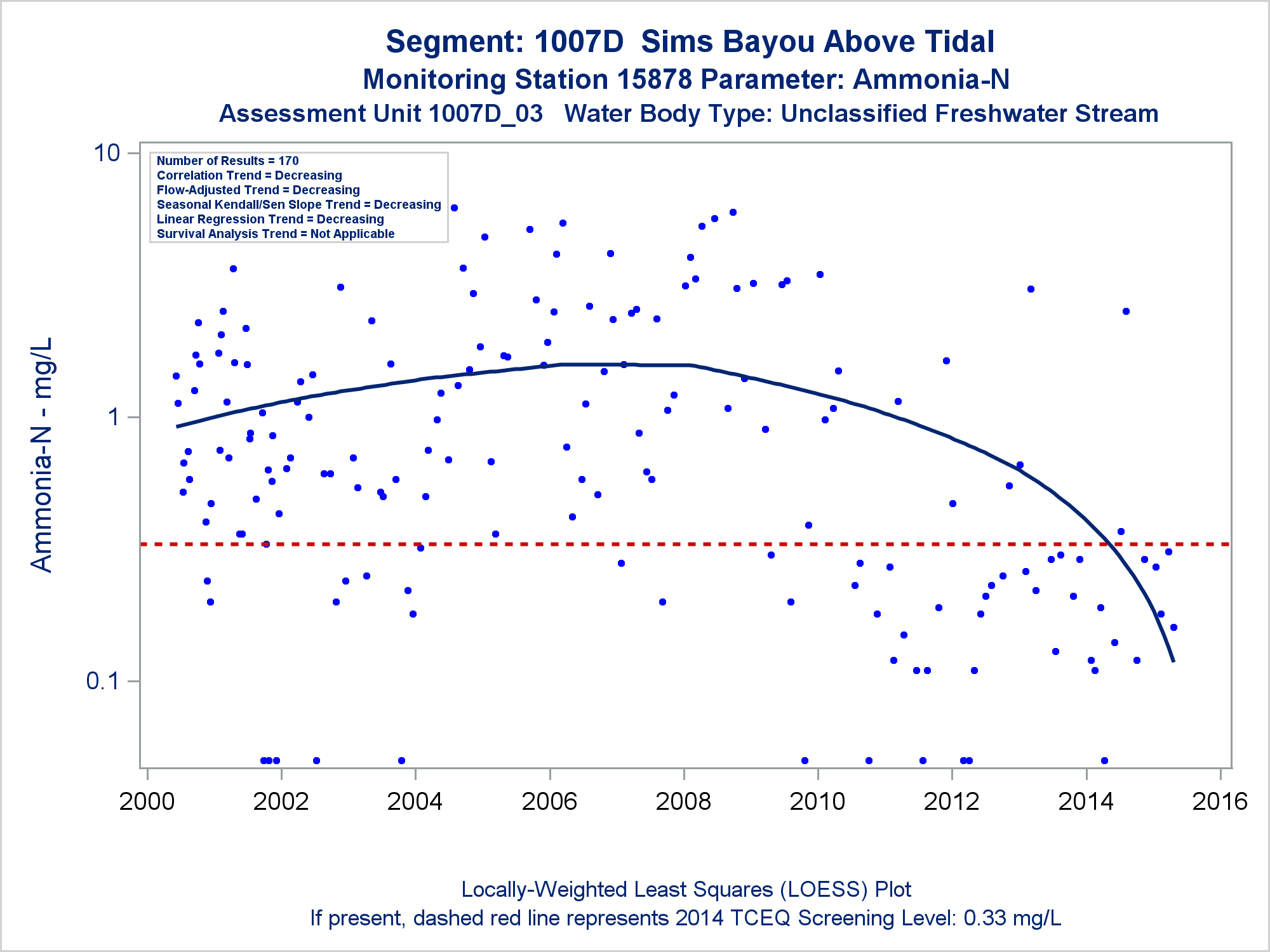 Segment: 1007D Sims Bayou Above Tidal
Monitoring Station 15878 Parameter: Ammonia-N
Assessment Unit 1007D_03 Water Body Type: Unclassified Freshwater Stream

Number of Results = 170
Correlation Trend = Decreasing
Flow-Adjusted Trend = Decreasing
Seasonal Kendall/Sen Slope Trend = Decreasing
Linear Regression Trend = Decreasing
Survival Analysis Trend = Not Applicable

Ammonia-N - mg/L

10
1
0.1

2000
2002
2004
2006
2008
2010
2012
2014
2016

Locally-Weighted Least Squares (LOESS) Plot
If present, dashed red line represents 2014 TCEQ Screening Level: 0.33 mg/L